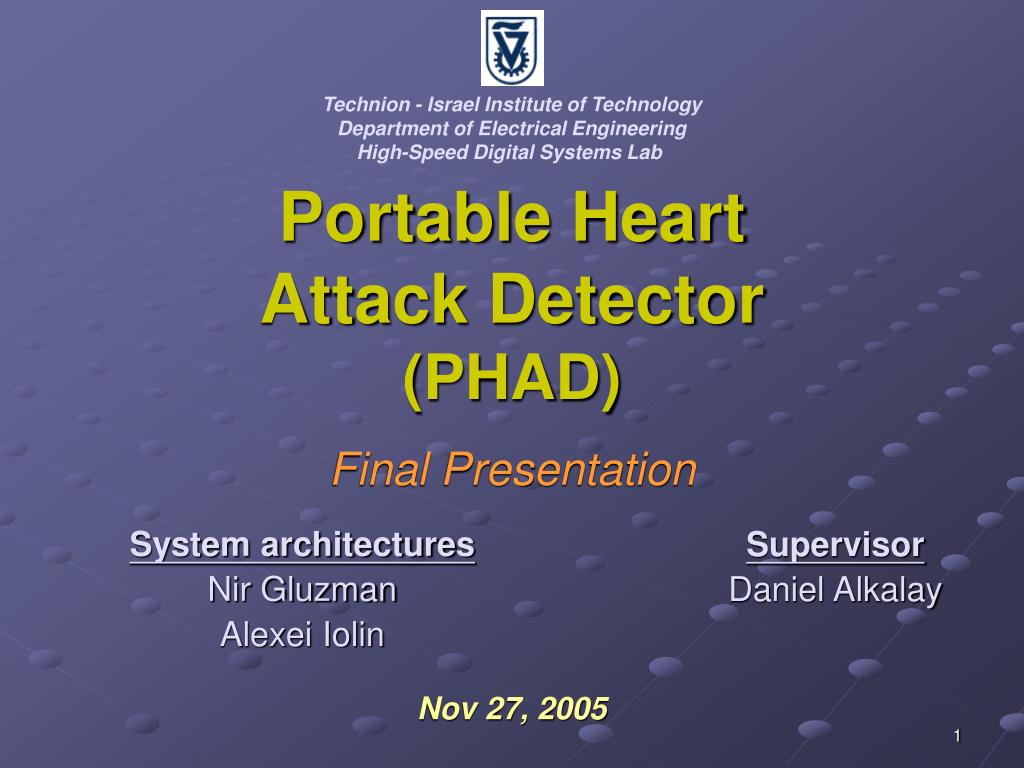 Technion - Israel Institute of Technology
Department of Electrical Engineering
High-Speed Digital Systems Lab

Portable Heart Attack Detector (PHAD)

Final Presentation

System architectures
Nir Gluzman
Alexei Iolin

Supervisor
Daniel Alkalay

Nov 27, 2005

1